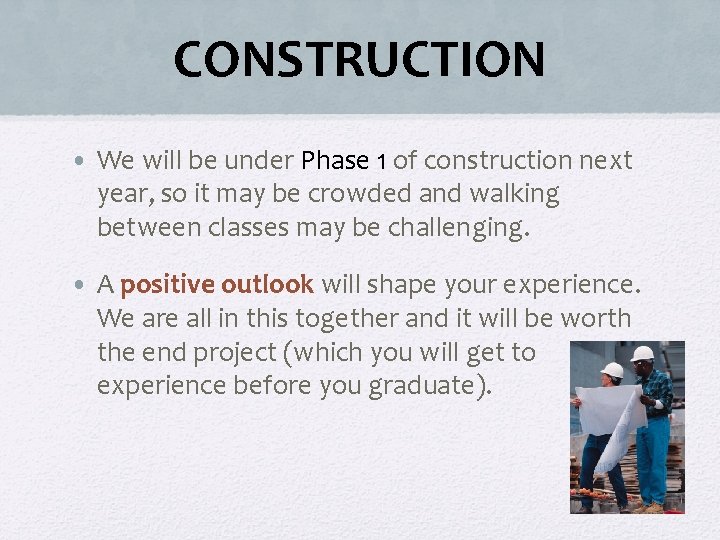 CONSTRUCTION

• We will be under Phase 1 of construction next year, so it may be crowded and walking between classes may be challenging.

• A positive outlook will shape your experience. We are all in this together and it will be worth the end project (which you will get to experience before you graduate).